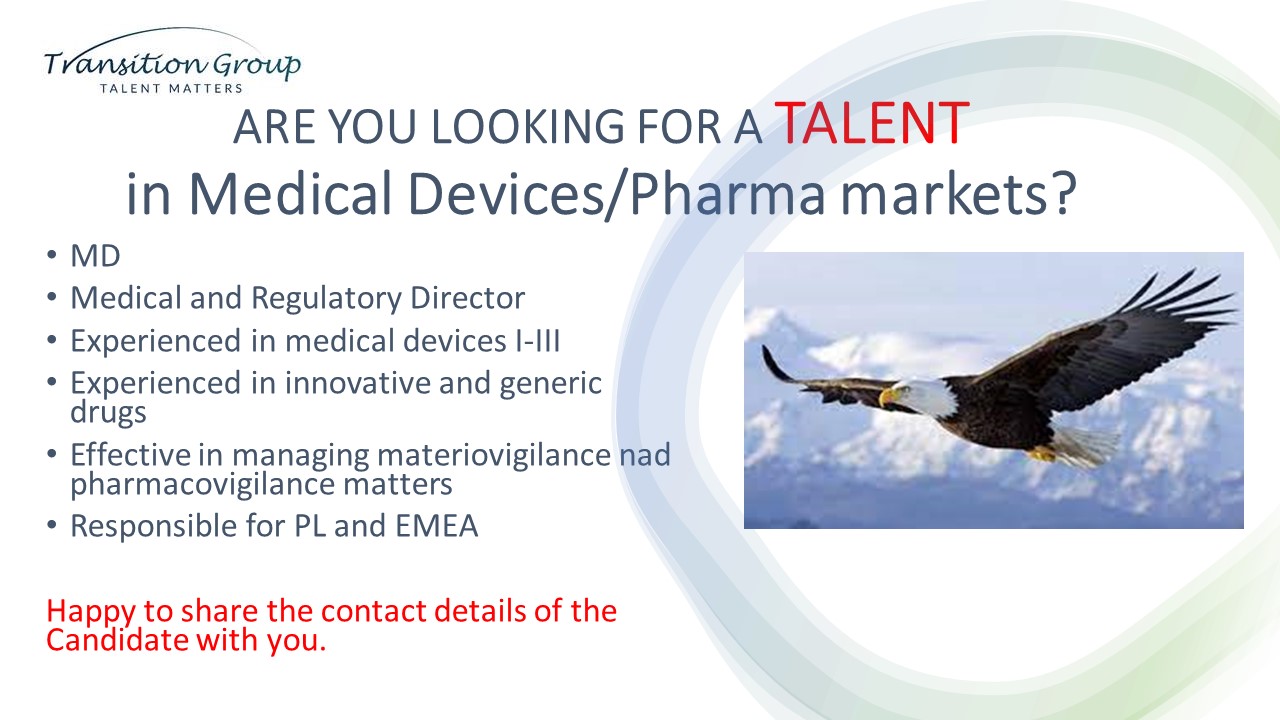 Transition Group
TALENT MATTERS

ARE YOU LOOKING FOR A TALENT
in Medical Devices/Pharma markets?

• MD
• Medical and Regulatory Director
• Experienced in medical devices I-III
• Experienced in innovative and generic drugs
• Effective in managing materiovigilance nad pharmacovigilance matters
• Responsible for PL and EMEA

Happy to share the contact details of the Candidate with you.